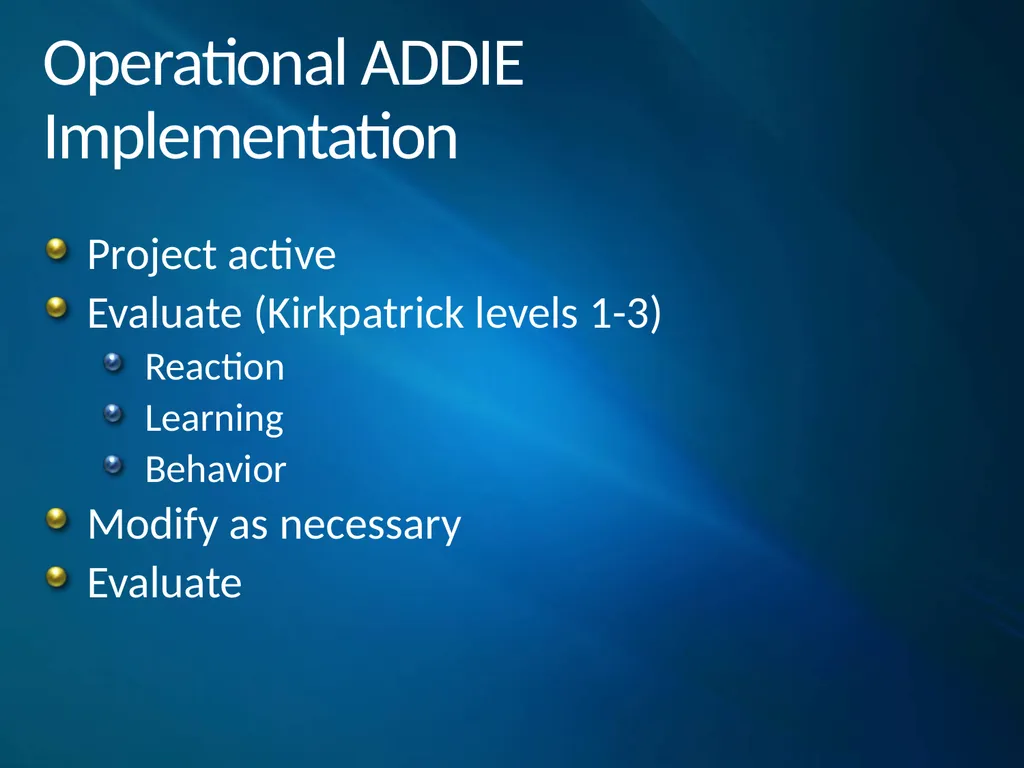 Operational ADDIE Implementation

Project active
Evaluate (Kirkpatrick levels 1-3)
Reaction
Learning
Behavior
Modify as necessary
Evaluate